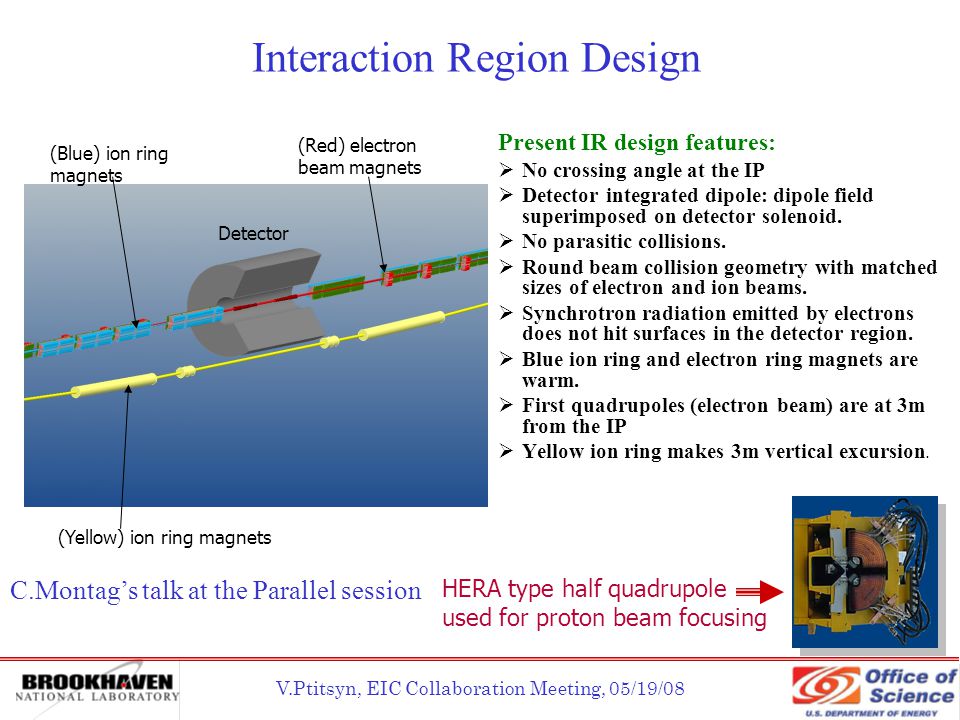 Interaction Region Design

(Blue) ion ring magnets

(Red) electron beam magnets

Detector

(Yellow) ion ring magnets

Present IR design features:

➢ No crossing angle at the IP
➢ Detector integrated dipole: dipole field superimposed on detector solenoid.
➢ No parasitic collisions.
➢ Round beam collision geometry with matched sizes of electron and ion beams.
➢ Synchrotron radiation emitted by electrons does not hit surfaces in the detector region.
➢ Blue ion ring and electron ring magnets are warm.
➢ First quadrupoles (electron beam) are at 3m from the IP
➢ Yellow ion ring makes 3m vertical excursion.

C.Montag's talk at the Parallel session

HERA type half quadrupole used for proton beam focusing

BROOKHAVEN NATIONAL LABORATORY

V.Ptitsyn, EIC Collaboration Meeting, 05/19/08

Office of Science
U.S. DEPARTMENT OF ENERGY